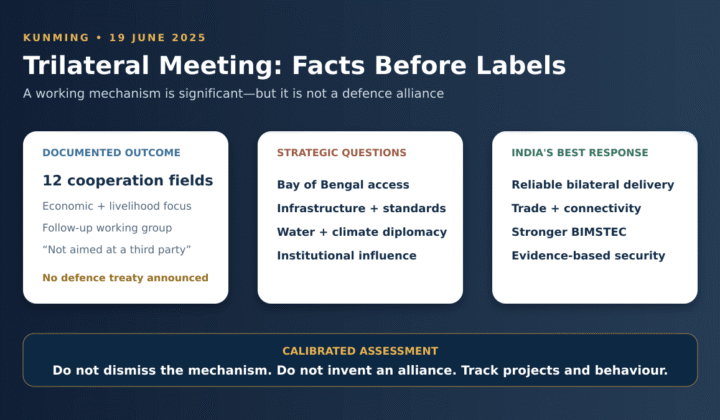 KUNMING • 19 JUNE 2025

Trilateral Meeting: Facts Before Labels

A working mechanism is significant—but it is not a defence alliance

DOCUMENTED OUTCOME

12 cooperation fields

Economic + livelihood focus

Follow-up working group

“Not aimed at a third party”

No defence treaty announced

STRATEGIC QUESTIONS

Bay of Bengal access

Infrastructure + standards

Water + climate diplomacy

Institutional influence

INDIA'S BEST RESPONSE

Reliable bilateral delivery

Trade + connectivity

Stronger BIMSTEC

Evidence-based security

CALIBRATED ASSESSMENT

Do not dismiss the mechanism. Do not invent an alliance. Track projects and behaviour.